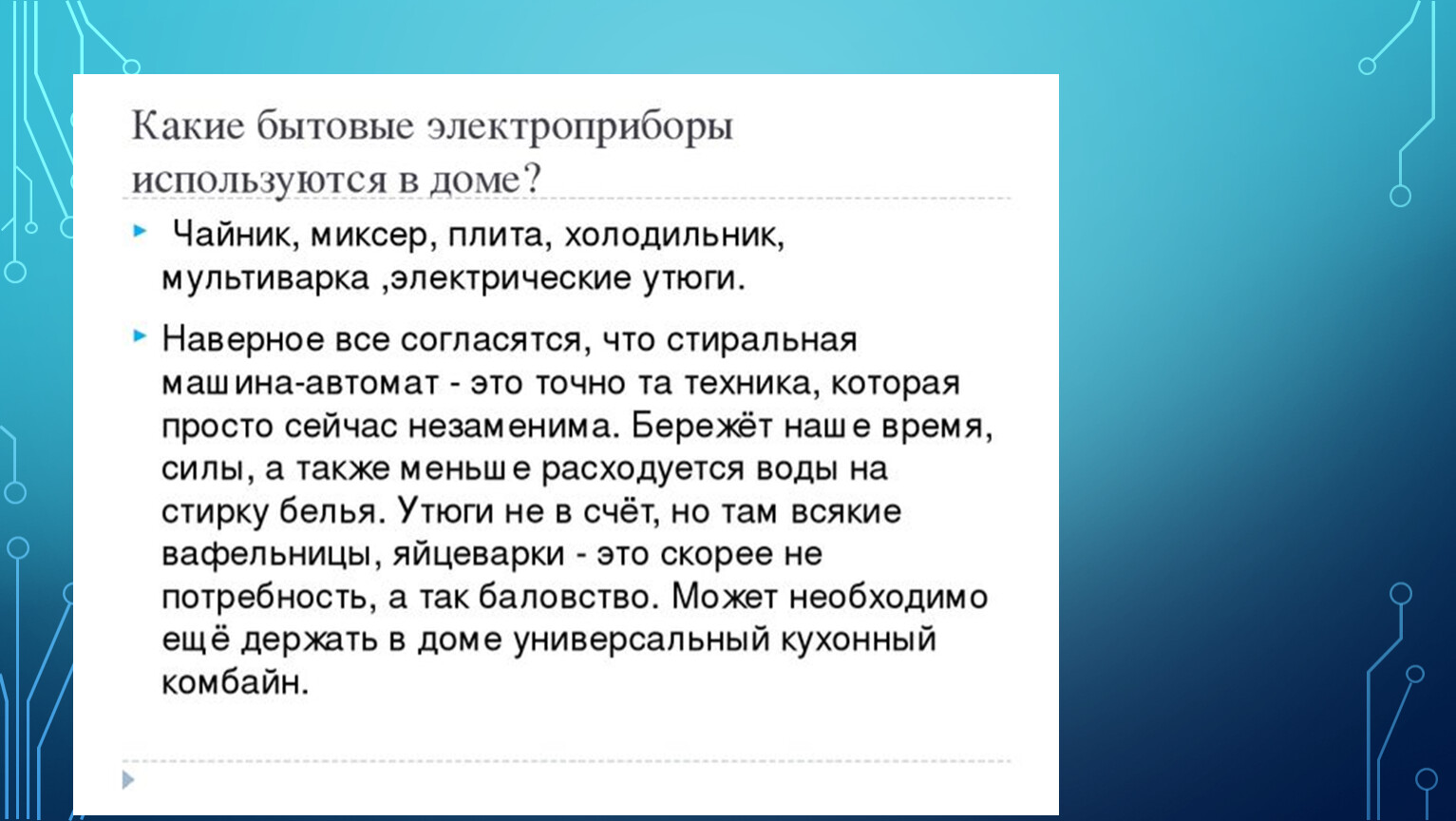 Какие бытовые электроприборы используются в доме?

Чайник, миксер, плита, холодильник, мультиварка ,электрические утюги.

Наверное все согласятся, что стиральная машина-автомат - это точно та техника, которая просто сейчас незаменима. Бережёт наше время, силы, а также меньше расходуется воды на стирку белья. Утюги не в счёт, но там всякие вафельницы, яйцеварки - это скорее не потребность, а так баловство. Может необходимо ещё держать в доме универсальный кухонный комбайн.